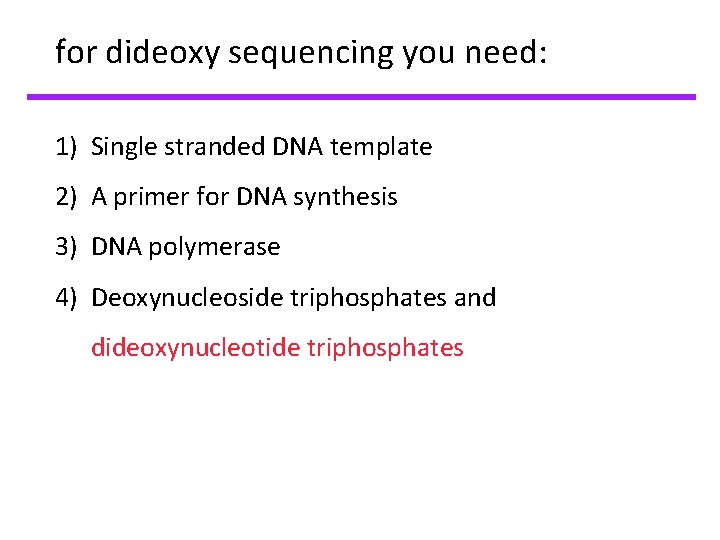 for dideoxy sequencing you need:

1) Single stranded DNA template
2) A primer for DNA synthesis
3) DNA polymerase
4) Deoxynucleoside triphosphates and dideoxynucleotide triphosphates